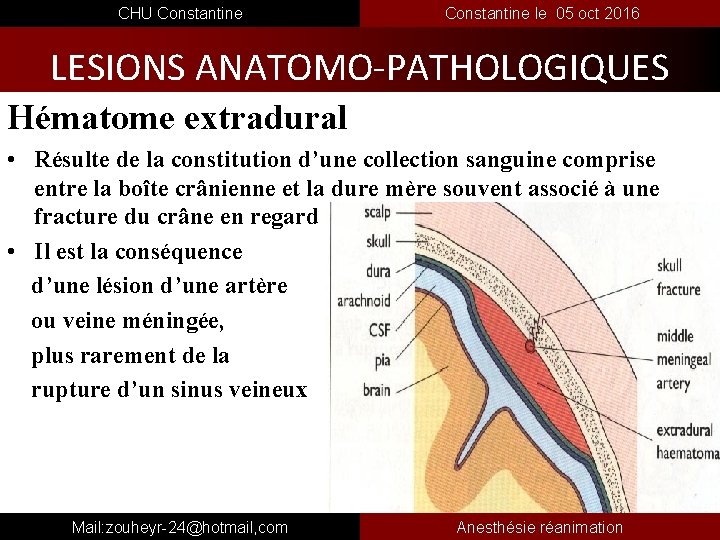 CHU Constantine

Constantine le 05 oct 2016

LESIONS ANATOMO-PATHOLOGIQUES

Hématome extradural

• Résulte de la constitution d'une collection sanguine comprise entre la boîte crânienne et la dure mère souvent associé à une fracture du crâne en regard

• Il est la conséquence d'une lésion d'une artère ou veine méningée, plus rarement de la rupture d'un sinus veineux

scalp
skull
dura
arachnoid
CSF
pia
brain
skull fracture
middle meningeal artery
extradural haematoma

Mail:zouheyr-24@hotmail,com

Anesthésie réanimation